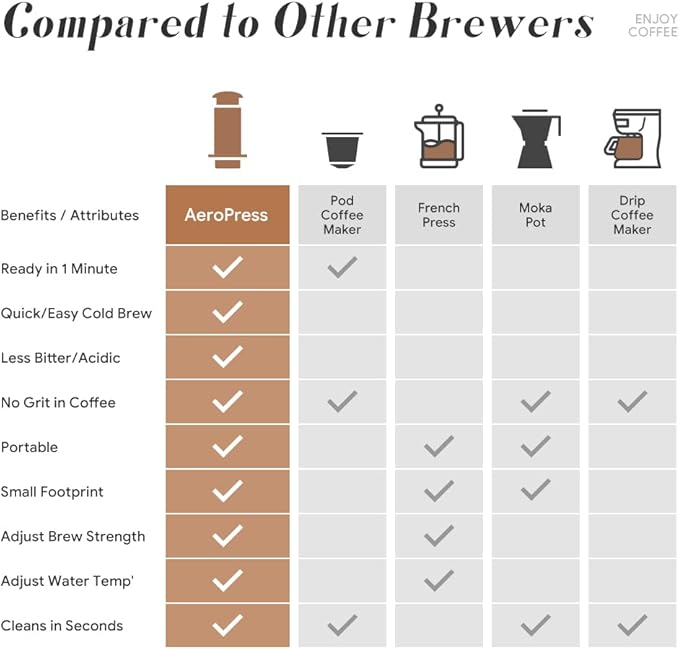 Compared to Other Brewers

ENJOY COFFEE

| Benefits / Attributes | AeroPress | Pod Coffee Maker | French Press | Moka Pot | Drip Coffee Maker |
|---|---|---|---|---|---|
| Ready in 1 Minute | ✓ | ✓ | | | |
| Quick/Easy Cold Brew | ✓ | | | | |
| Less Bitter/Acidic | ✓ | | | | |
| No Grit in Coffee | ✓ | ✓ | | ✓ | ✓ |
| Portable | ✓ | | ✓ | ✓ | |
| Small Footprint | ✓ | | ✓ | ✓ | |
| Adjust Brew Strength | ✓ | | ✓ | | |
| Adjust Water Temp' | ✓ | | ✓ | | |
| Cleans in Seconds | ✓ | ✓ | | ✓ | ✓ |